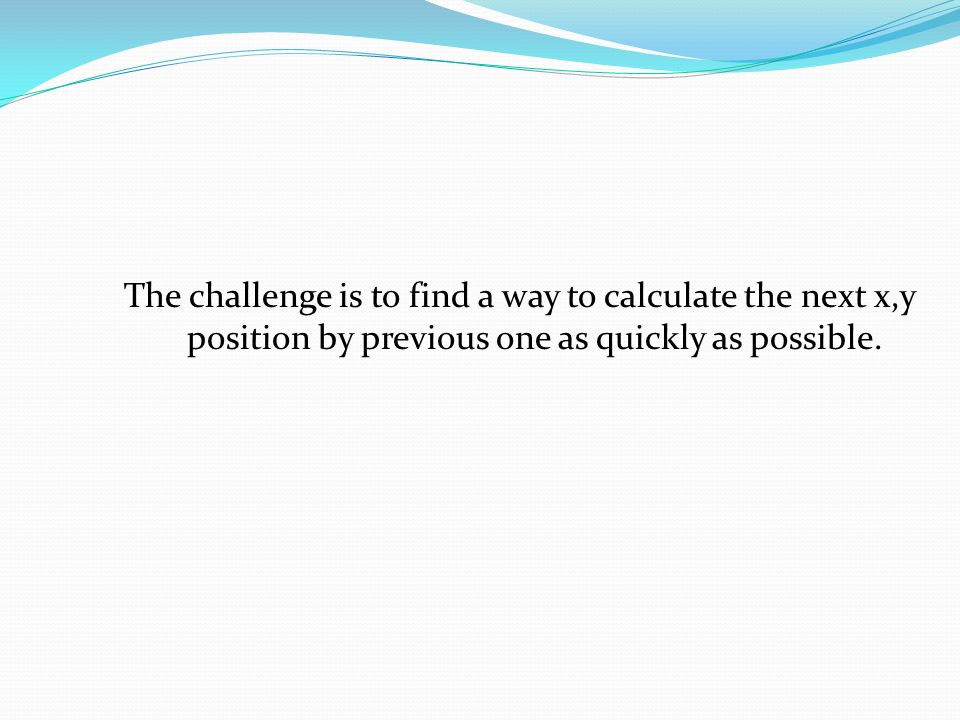 The challenge is to find a way to calculate the next x,y position by previous one as quickly as possible.